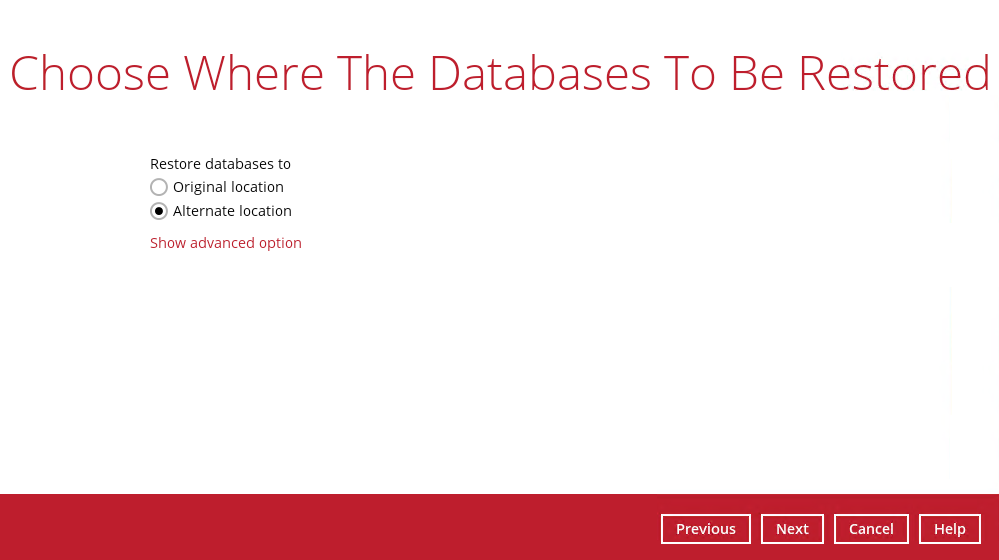 Choose Where The Databases To Be Restored

Restore databases to
Original location
Alternate location

Show advanced option

Previous Next Cancel Help